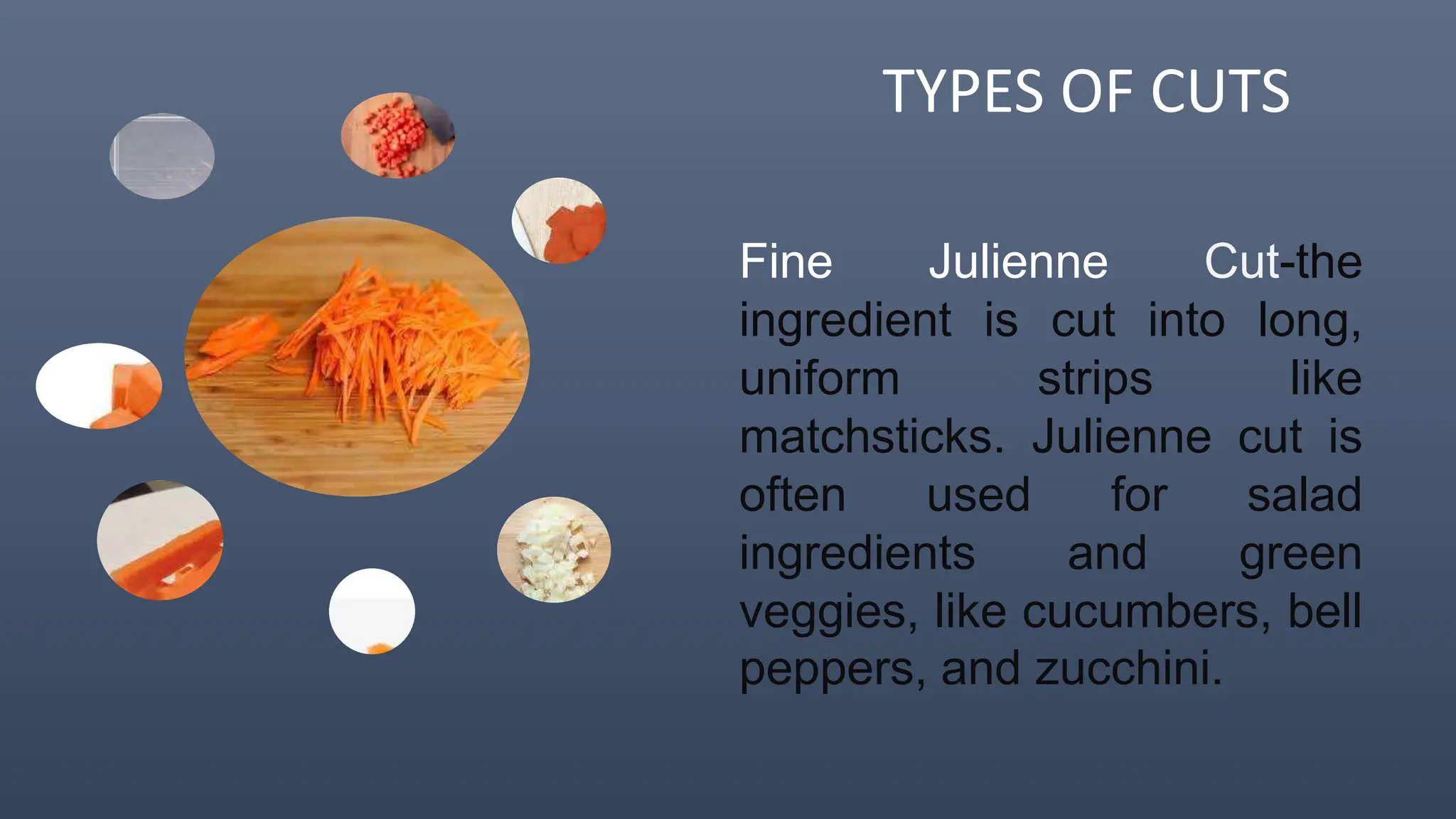 TYPES OF CUTS

Fine Julienne Cut-the ingredient is cut into long, uniform strips like matchsticks. Julienne cut is often used for salad ingredients and green veggies, like cucumbers, bell peppers, and zucchini.